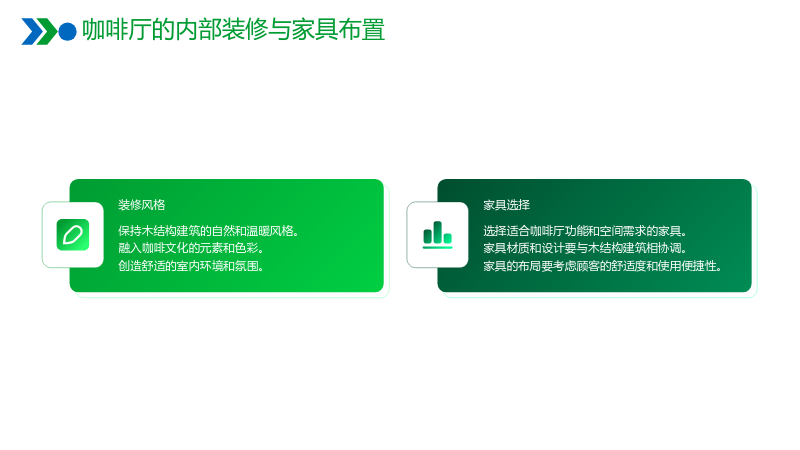 咖啡厅的内部装修与家具布置

装修风格

保持木结构建筑的自然和温暖风格。
融入咖啡文化的元素和色彩。
创造舒适的室内环境和氛围。

家具选择

选择适合咖啡厅功能和空间需求的家具。
家具材质和设计要与木结构建筑相协调。
家具的布局要考虑顾客的舒适度和使用便捷性。